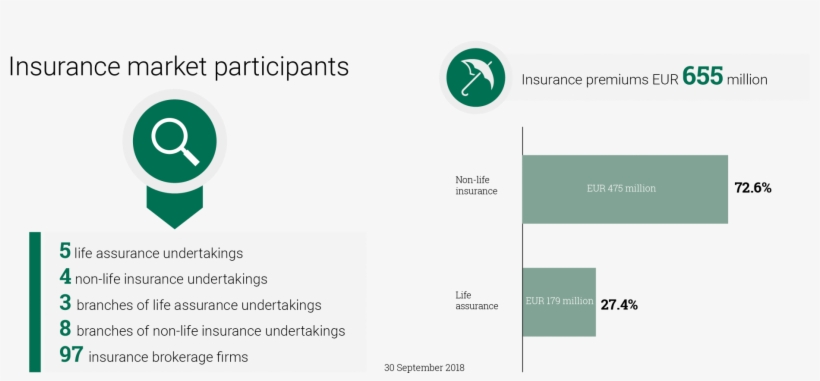 Insurance market participants

5 life assurance undertakings
4 non-life insurance undertakings
3 branches of life assurance undertakings
8 branches of non-life insurance undertakings
97 insurance brokerage firms

Insurance premiums EUR 655 million

Non-life insurance
EUR 475 million
72.6%

Life assurance
EUR 179 million
27.4%

30 September 2018